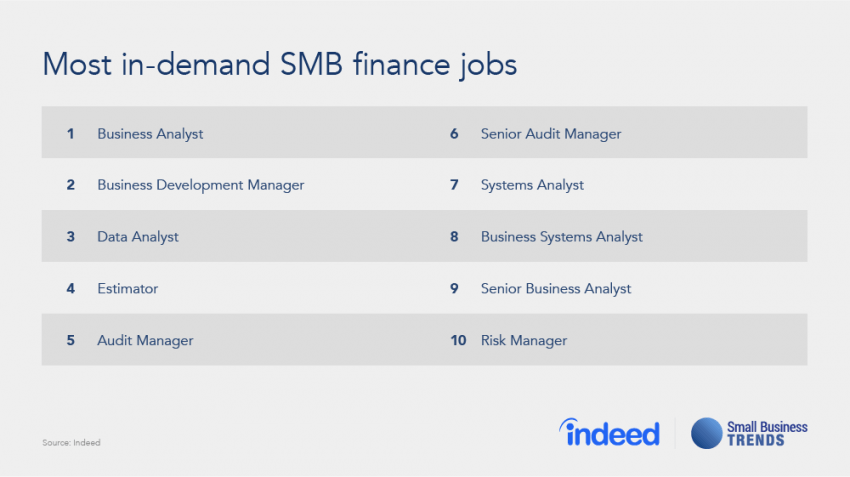 Most in-demand SMB finance jobs

1 Business Analyst
2 Business Development Manager
3 Data Analyst
4 Estimator
5 Audit Manager

6 Senior Audit Manager
7 Systems Analyst
8 Business Systems Analyst
9 Senior Business Analyst
10 Risk Manager

Source: Indeed

indeed

Small Business TRENDS